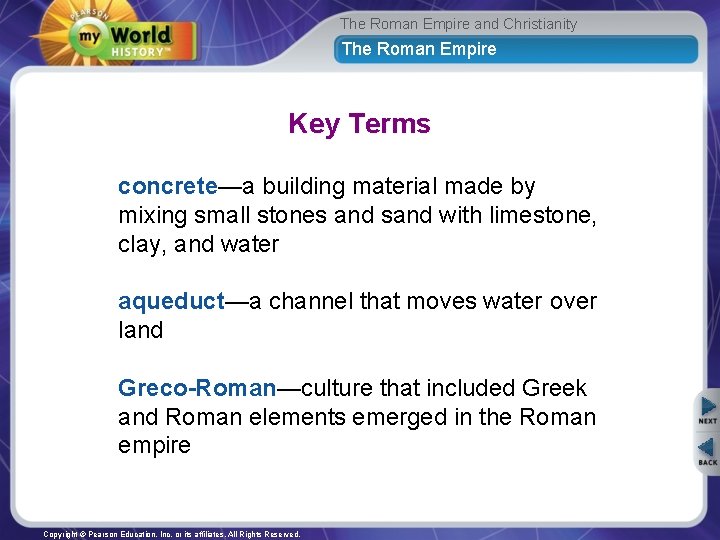 PEARSON
my World HISTORY™

The Roman Empire and Christianity
The Roman Empire

Key Terms

concrete—a building material made by mixing small stones and sand with limestone, clay, and water

aqueduct—a channel that moves water over land

Greco-Roman—culture that included Greek and Roman elements emerged in the Roman empire

NEXT
BACK

Copyright © Pearson Education, Inc. or its affiliates. All Rights Reserved.